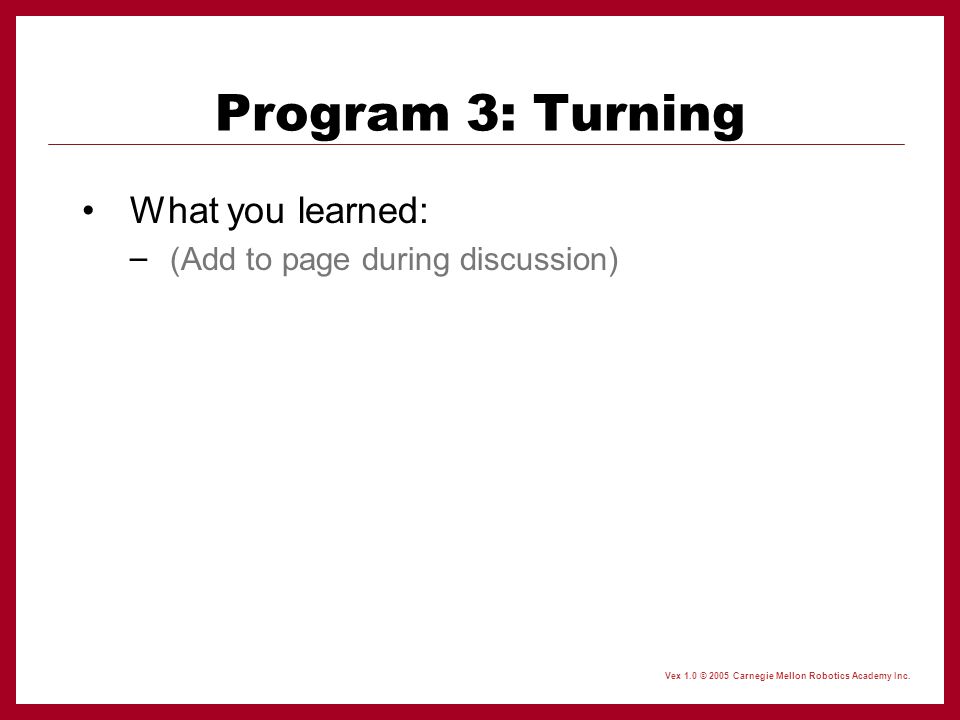 Program 3: Turning

• What you learned:
  – (Add to page during discussion)

Vex 1.0 © 2005 Carnegie Mellon Robotics Academy Inc.